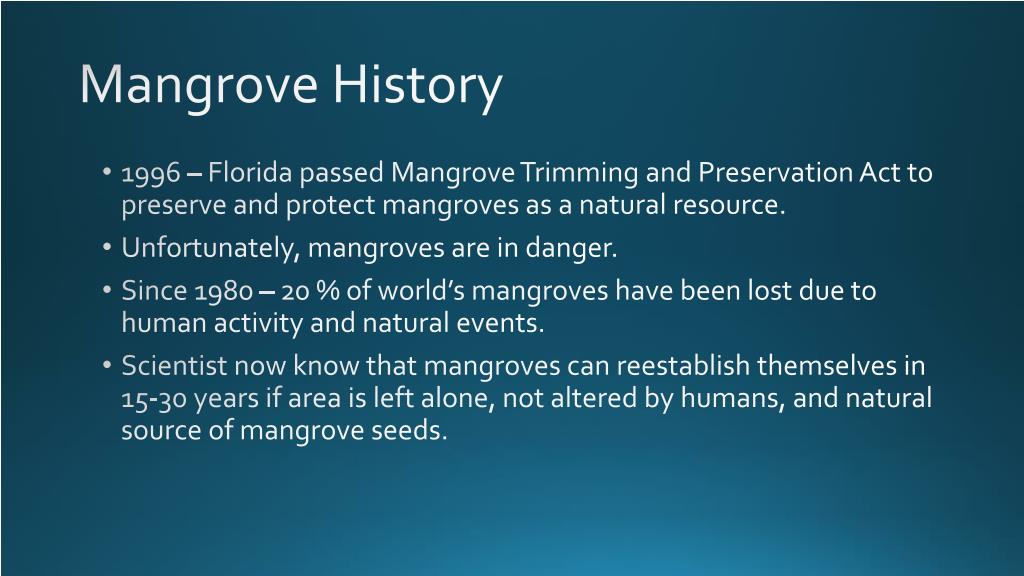 Mangrove History

• 1996 – Florida passed Mangrove Trimming and Preservation Act to preserve and protect mangroves as a natural resource.
• Unfortunately, mangroves are in danger.
• Since 1980 – 20 % of world's mangroves have been lost due to human activity and natural events.
• Scientist now know that mangroves can reestablish themselves in 15-30 years if area is left alone, not altered by humans, and natural source of mangrove seeds.